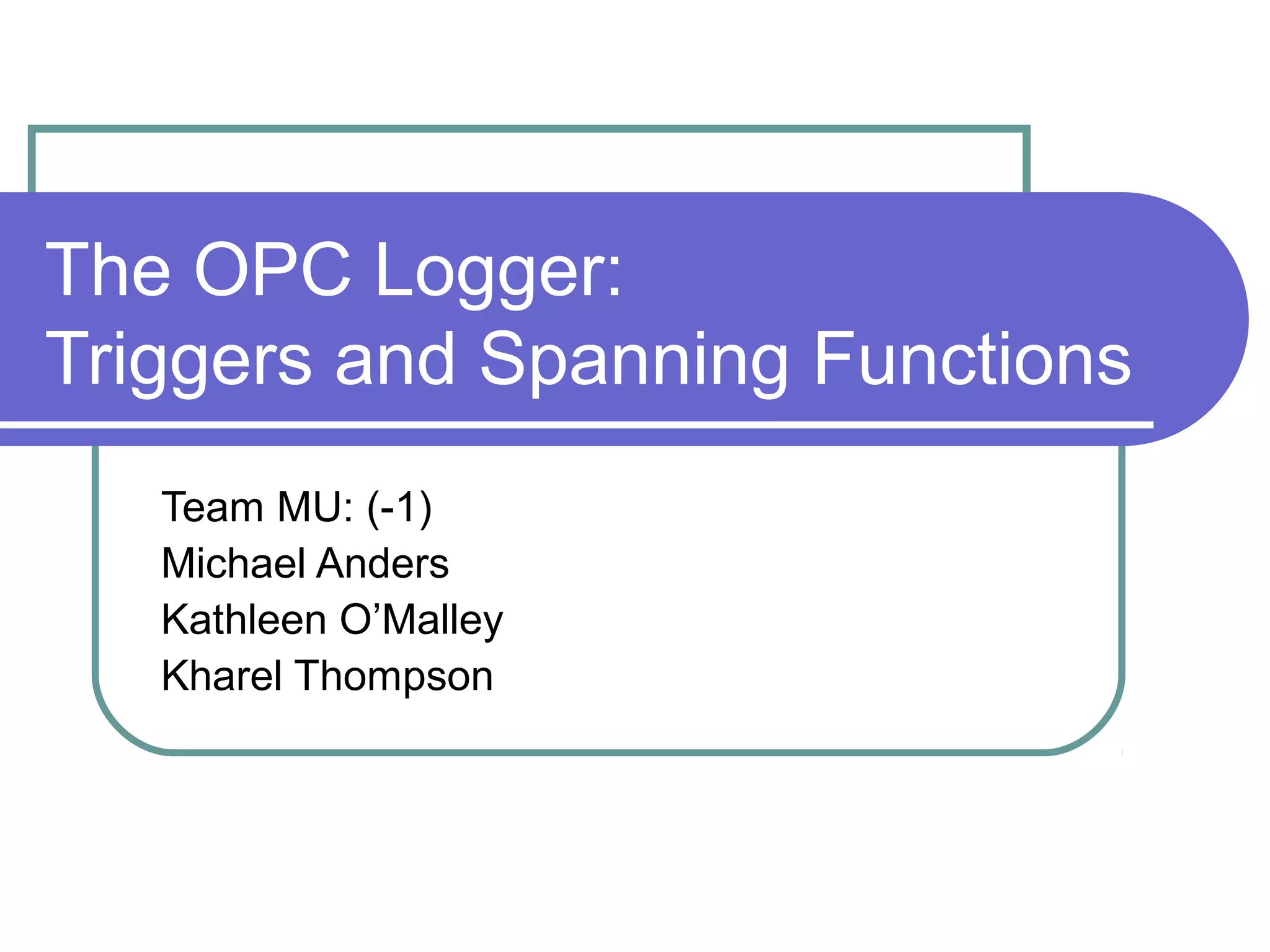 The OPC Logger:
Triggers and Spanning Functions

Team MU: (-1)
Michael Anders
Kathleen O’Malley
Kharel Thompson